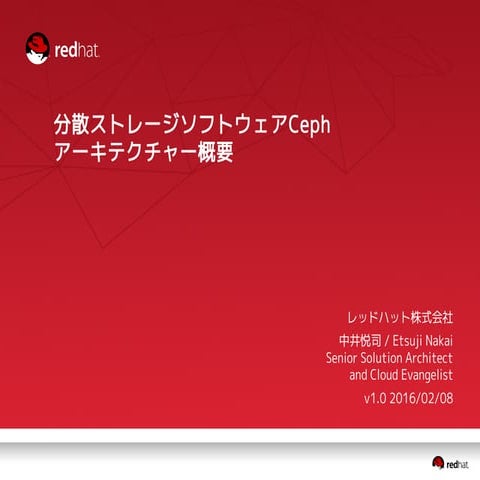 redhat.

分散ストレージソフトウェアCeph
アーキテクチャー概要

レッドハット株式会社

中井悦司 / Etsuji Nakai
Senior Solution Architect
and Cloud Evangelist

v1.0 2016/02/08

redhat.